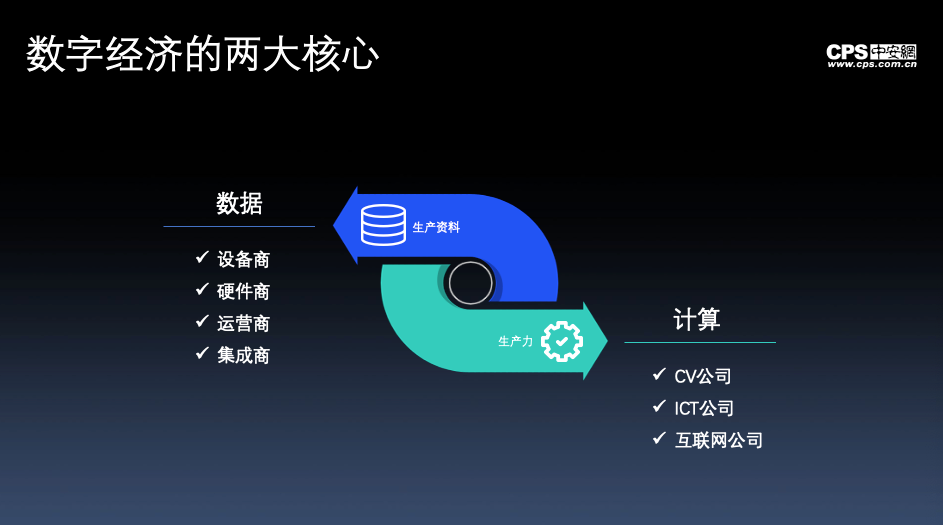 数字经济的两大核心

CPS中安網
www.cps.com.cn

数据

✓ 设备商
✓ 硬件商
✓ 运营商
✓ 集成商

生产资料

生产力

计算

✓ CV公司
✓ ICT公司
✓ 互联网公司